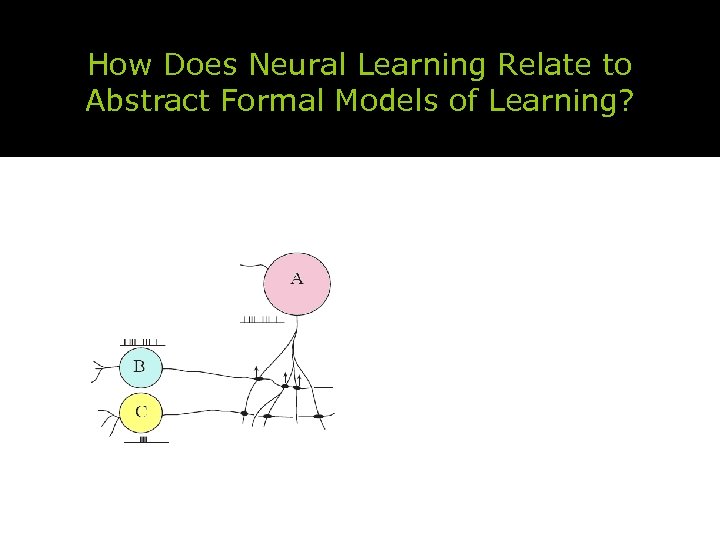 How Does Neural Learning Relate to Abstract Formal Models of Learning?

A

B

C